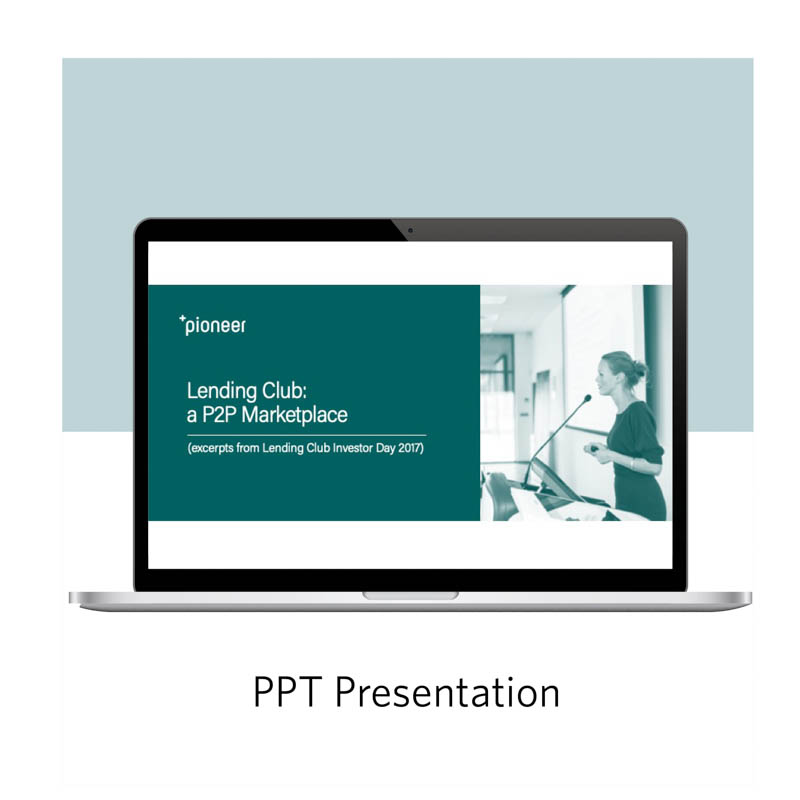 ⁺pioneer

Lending Club:
a P2P Marketplace

(excerpts from Lending Club Investor Day 2017)

PPT Presentation